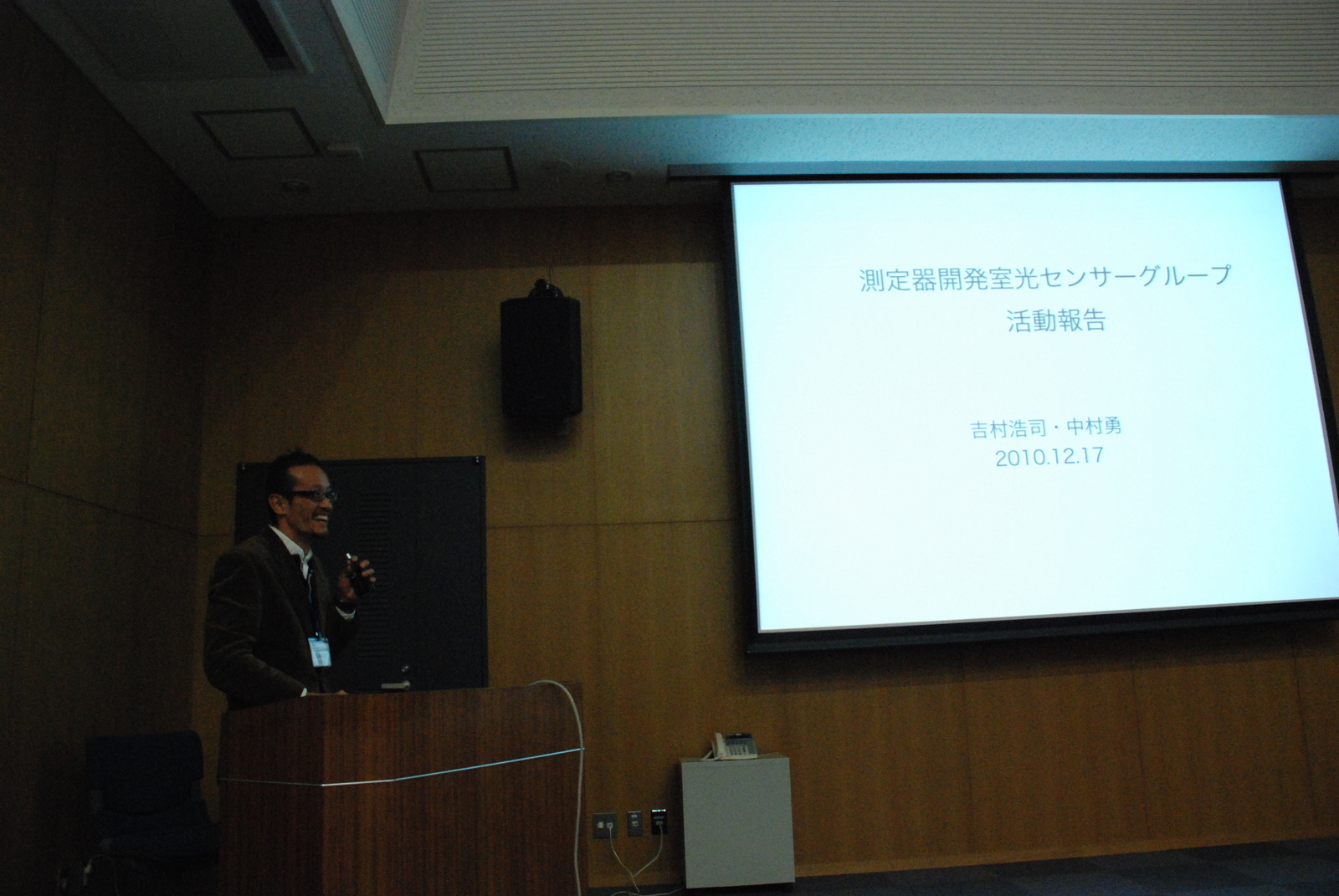 測定器開発室光センサーグループ
活動報告

吉村浩司・中村勇
2010.12.17